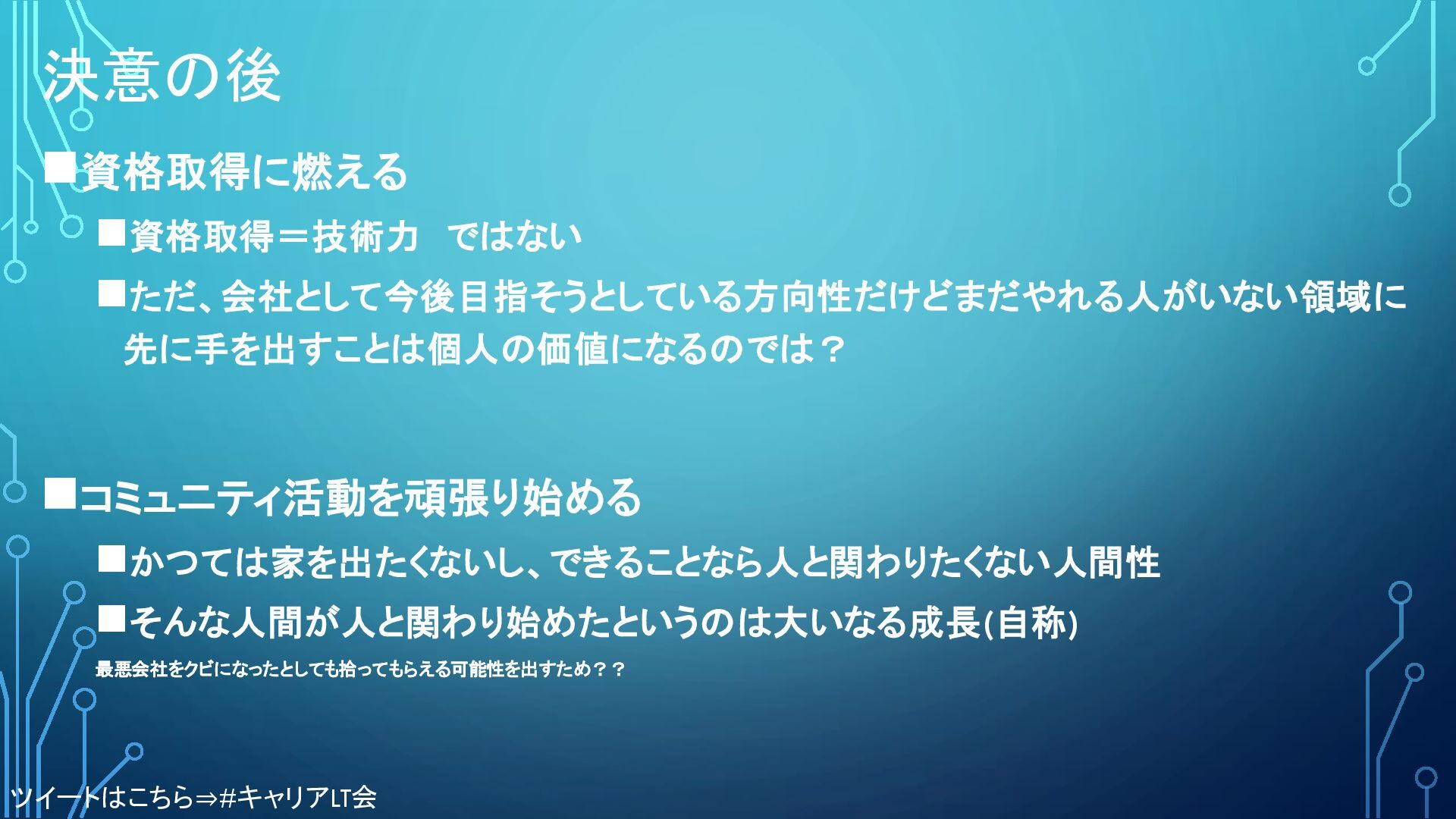 決意の後

■資格取得に燃える

■資格取得＝技術力　ではない

■ただ、会社として今後目指そうとしている方向性だけどまだやれる人がいない領域に先に手を出すことは個人の価値になるのでは？

■コミュニティ活動を頑張り始める

■かつては家を出たくないし、できることなら人と関わりたくない人間性

■そんな人間が人と関わり始めたというのは大いなる成長(自称)

最悪会社をクビになったとしても拾ってもらえる可能性を出すため？？

ツイートはこちら⇒#キャリアLT会